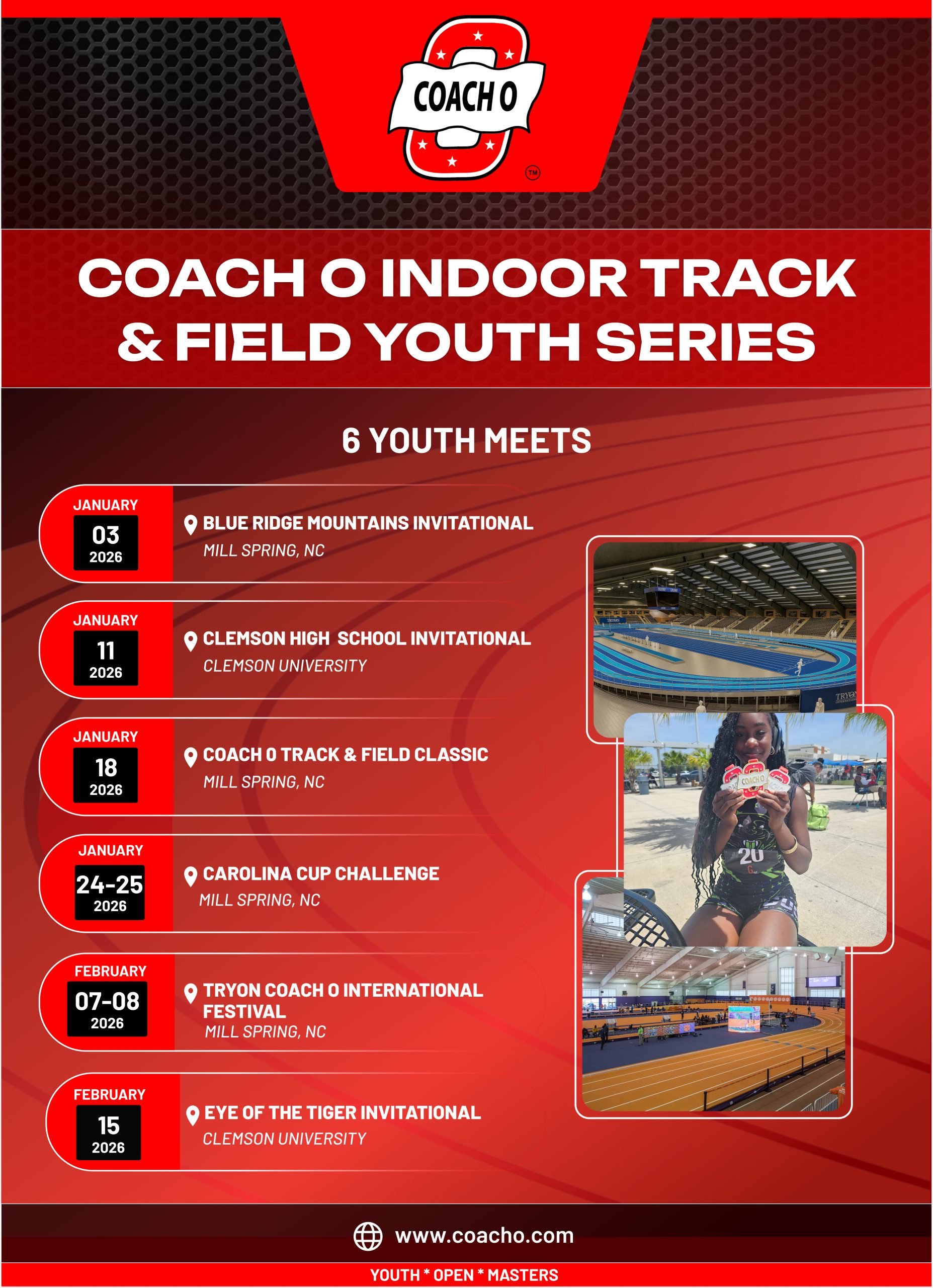 COACH O ™

COACH O INDOOR TRACK & FIELD YOUTH SERIES

6 YOUTH MEETS

JANUARY 03 2026

BLUE RIDGE MOUNTAINS INVITATIONAL
MILL SPRING, NC

JANUARY 11 2026

CLEMSON HIGH SCHOOL INVITATIONAL
CLEMSON UNIVERSITY

JANUARY 18 2026

COACH O TRACK & FIELD CLASSIC
MILL SPRING, NC

JANUARY 24-25 2026

CAROLINA CUP CHALLENGE
MILL SPRING, NC

FEBRUARY 07-08 2026

TRYON COACH O INTERNATIONAL FESTIVAL
MILL SPRING, NC

FEBRUARY 15 2026

EYE OF THE TIGER INVITATIONAL
CLEMSON UNIVERSITY

TRYON

COACH O

20

www.coacho.com

YOUTH * OPEN * MASTERS